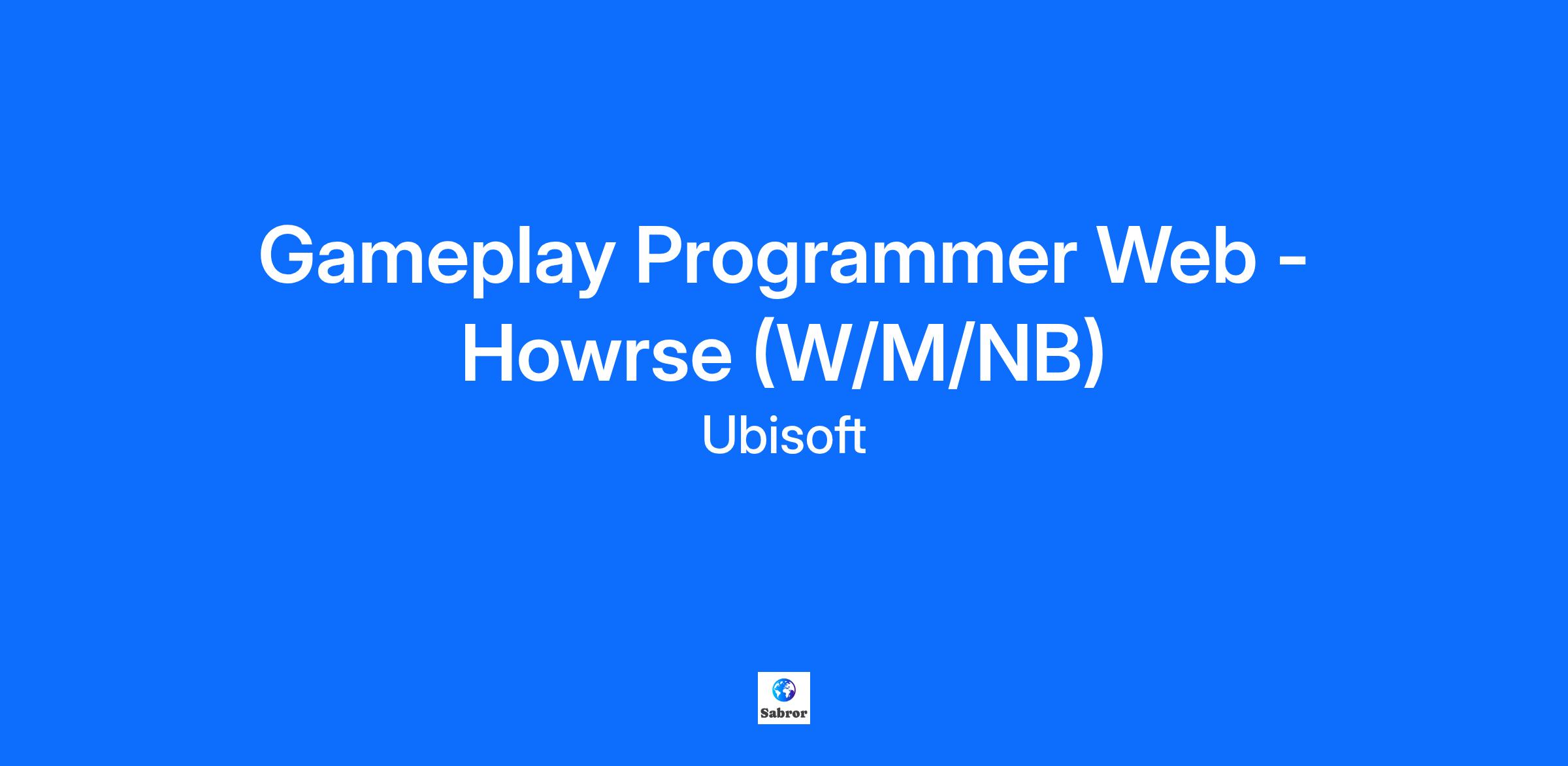 Gameplay Programmer Web - Howrse (W/M/NB)

Ubisoft

Sabror